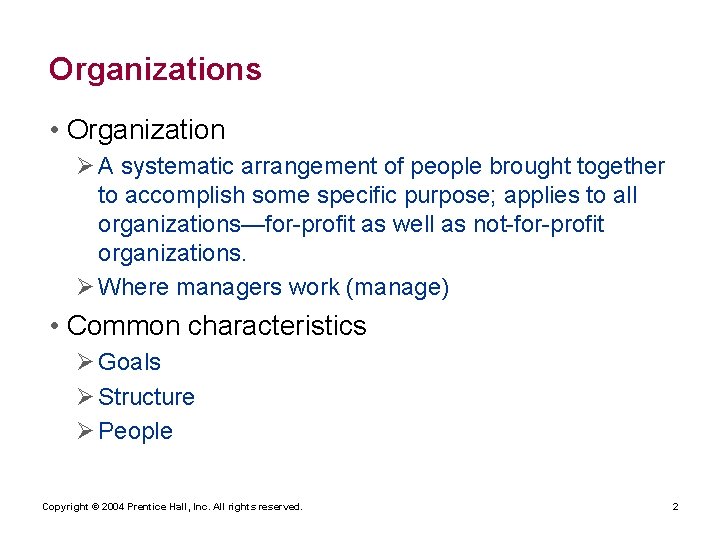 Organizations

• Organization
  ➢ A systematic arrangement of people brought together to accomplish some specific purpose; applies to all organizations—for-profit as well as not-for-profit organizations.
  ➢ Where managers work (manage)

• Common characteristics
  ➢ Goals
  ➢ Structure
  ➢ People

Copyright © 2004 Prentice Hall, Inc. All rights reserved.

2